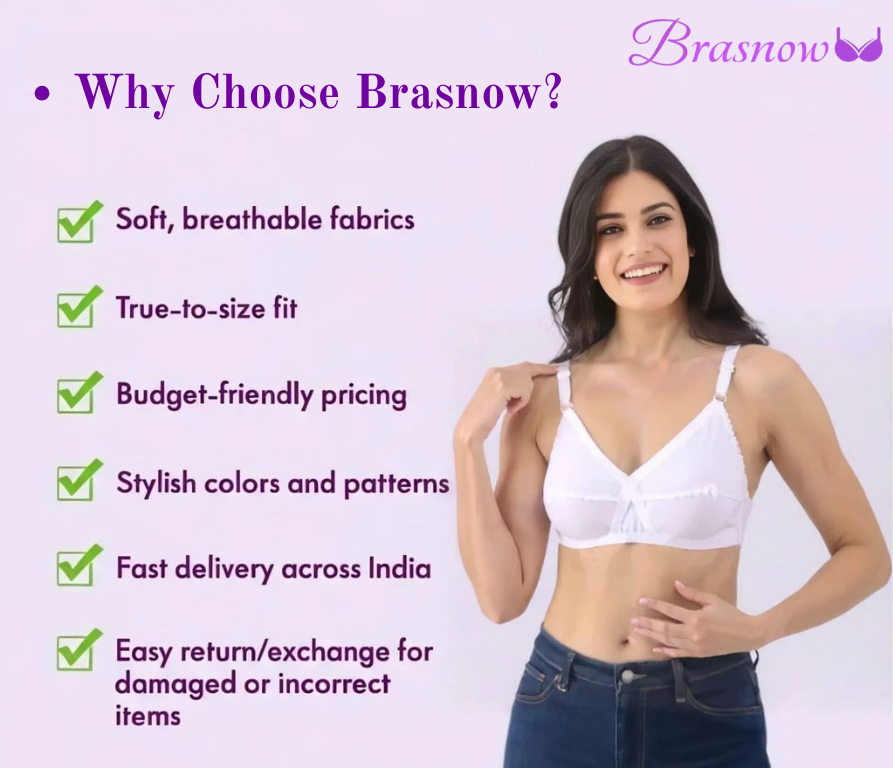 Brasnow

• Why Choose Brasnow?

Soft, breathable fabrics

True-to-size fit

Budget-friendly pricing

Stylish colors and patterns

Fast delivery across India

Easy return/exchange for damaged or incorrect items